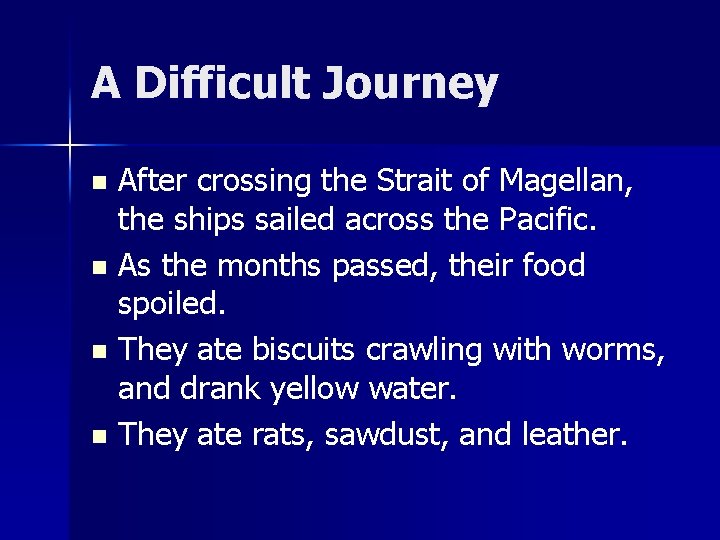 A Difficult Journey

- After crossing the Strait of Magellan, the ships sailed across the Pacific.
- As the months passed, their food spoiled.
- They ate biscuits crawling with worms, and drank yellow water.
- They ate rats, sawdust, and leather.